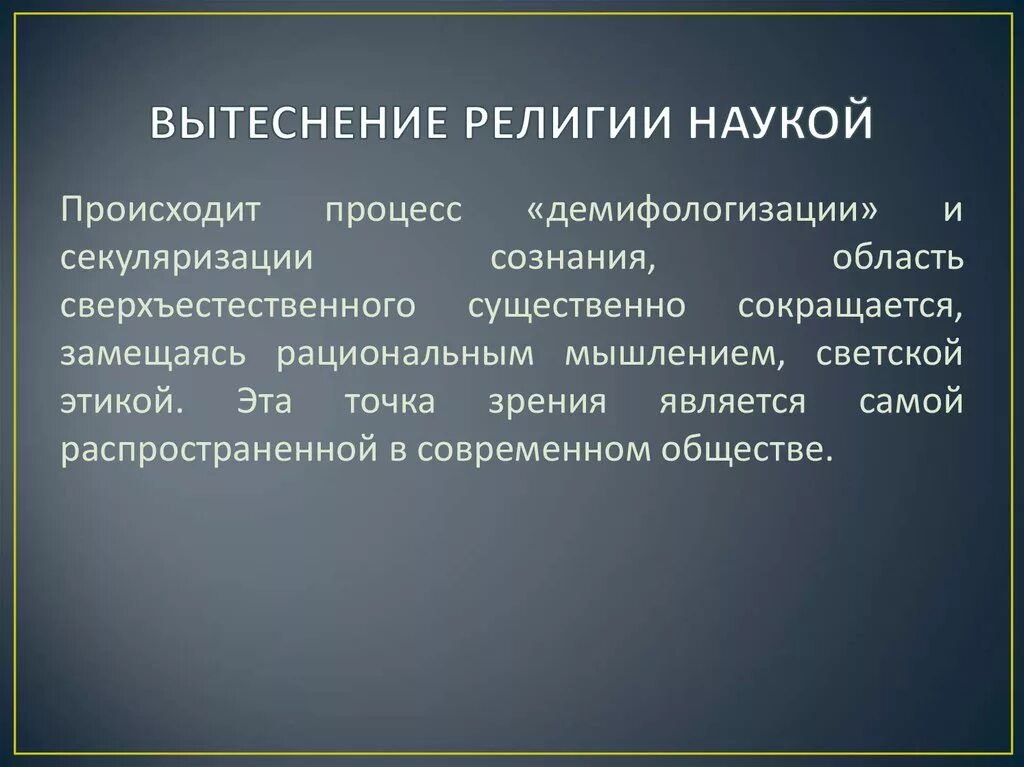 ВЫТЕСНЕНИЕ РЕЛИГИИ НАУКОЙ

Происходит процесс «демифологизации» и секуляризации сознания, область сверхъестественного существенно сокращается, замещаясь рациональным мышлением, светской этикой. Эта точка зрения является самой распространенной в современном обществе.